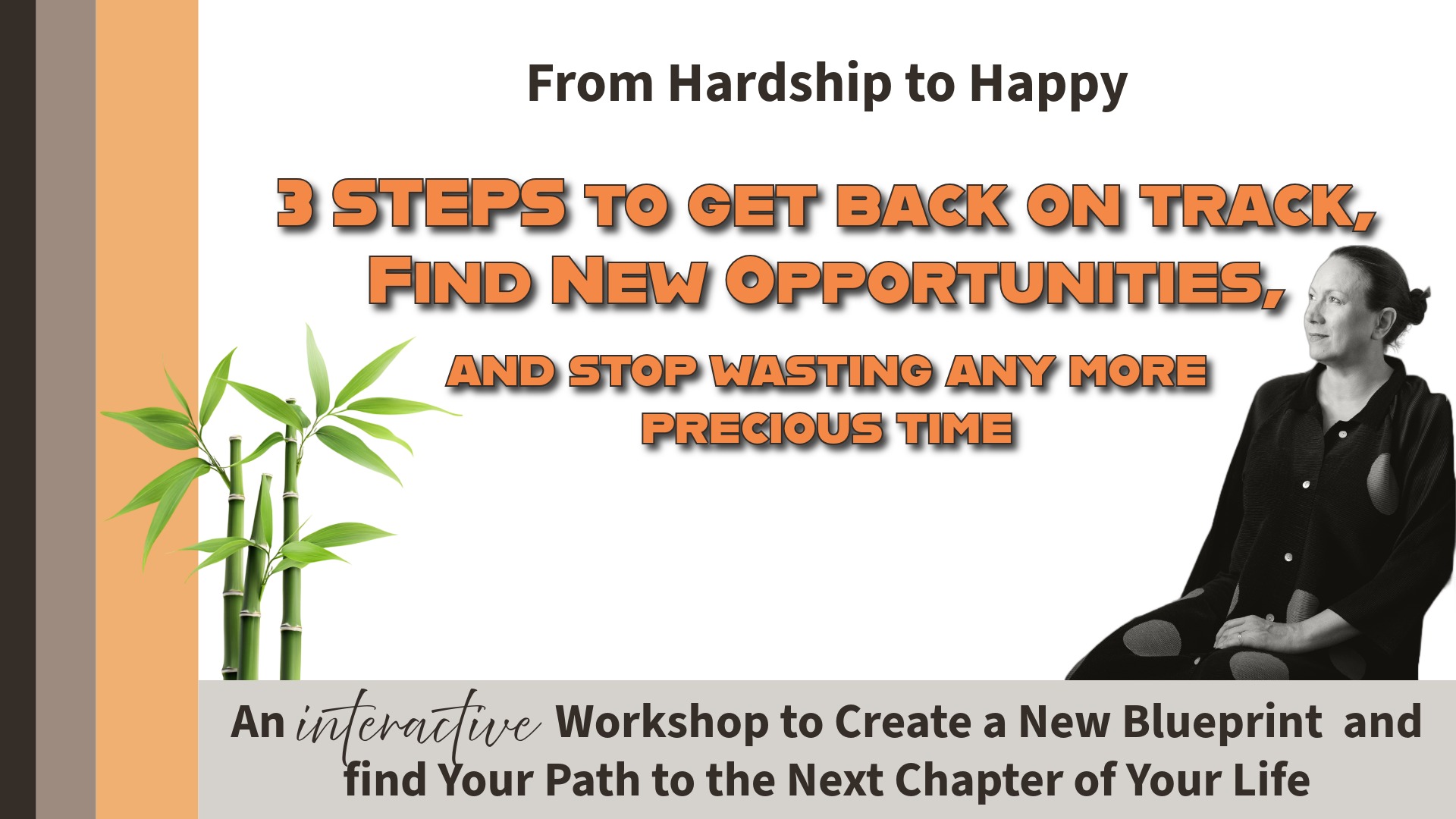 From Hardship to Happy

3 STEPS TO GET BACK ON TRACK, FIND NEW OPPORTUNITIES,

AND STOP WASTING ANY MORE PRECIOUS TIME

An interactive Workshop to Create a New Blueprint and find Your Path to the Next Chapter of Your Life